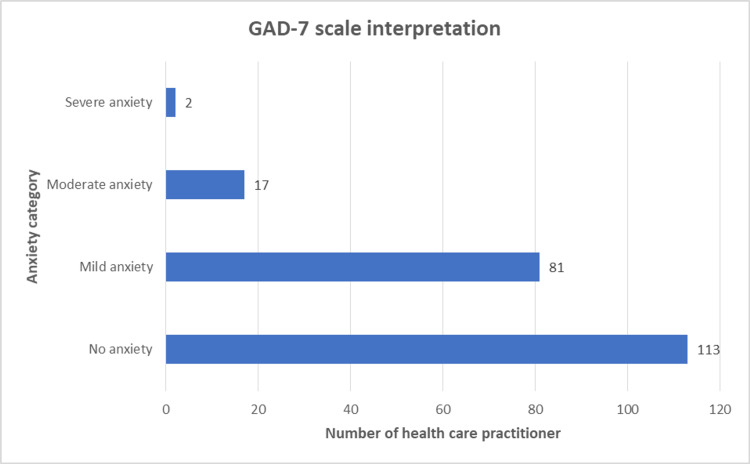 GAD-7 scale interpretation

Anxiety category

Severe anxiety
2

Moderate anxiety
17

Mild anxiety
81

No anxiety
113

0 20 40 60 80 100 120

Number of health care practitioner